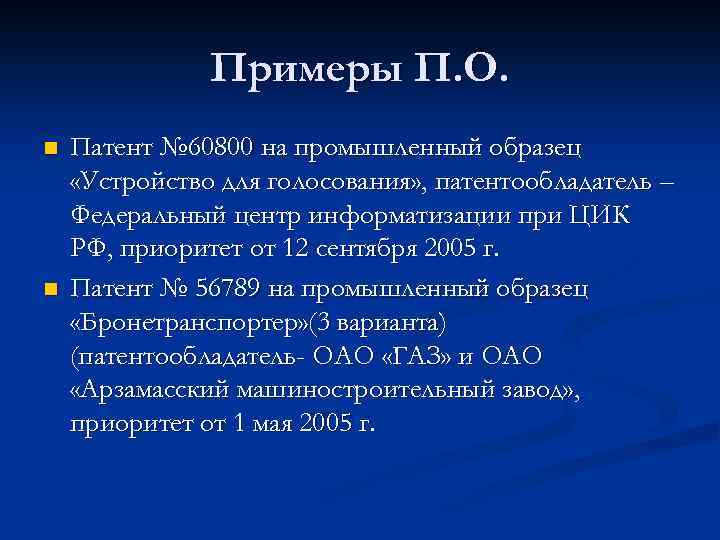 Примеры П.О.

Патент №60800 на промышленный образец «Устройство для голосования», патентообладатель – Федеральный центр информатизации при ЦИК РФ, приоритет от 12 сентября 2005 г.

Патент № 56789 на промышленный образец «Бронетранспортер»(3 варианта) (патентообладатель- ОАО «ГАЗ» и ОАО «Арзамасский машиностроительный завод», приоритет от 1 мая 2005 г.